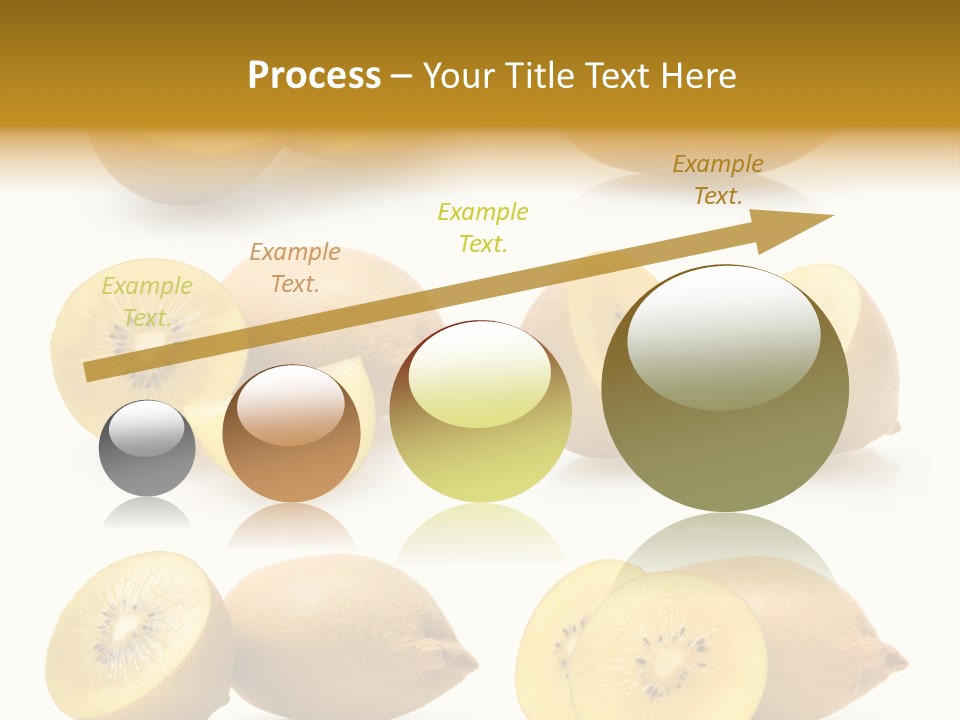 Process – Your Title Text Here

Example Text.

Example Text.

Example Text.

Example Text.